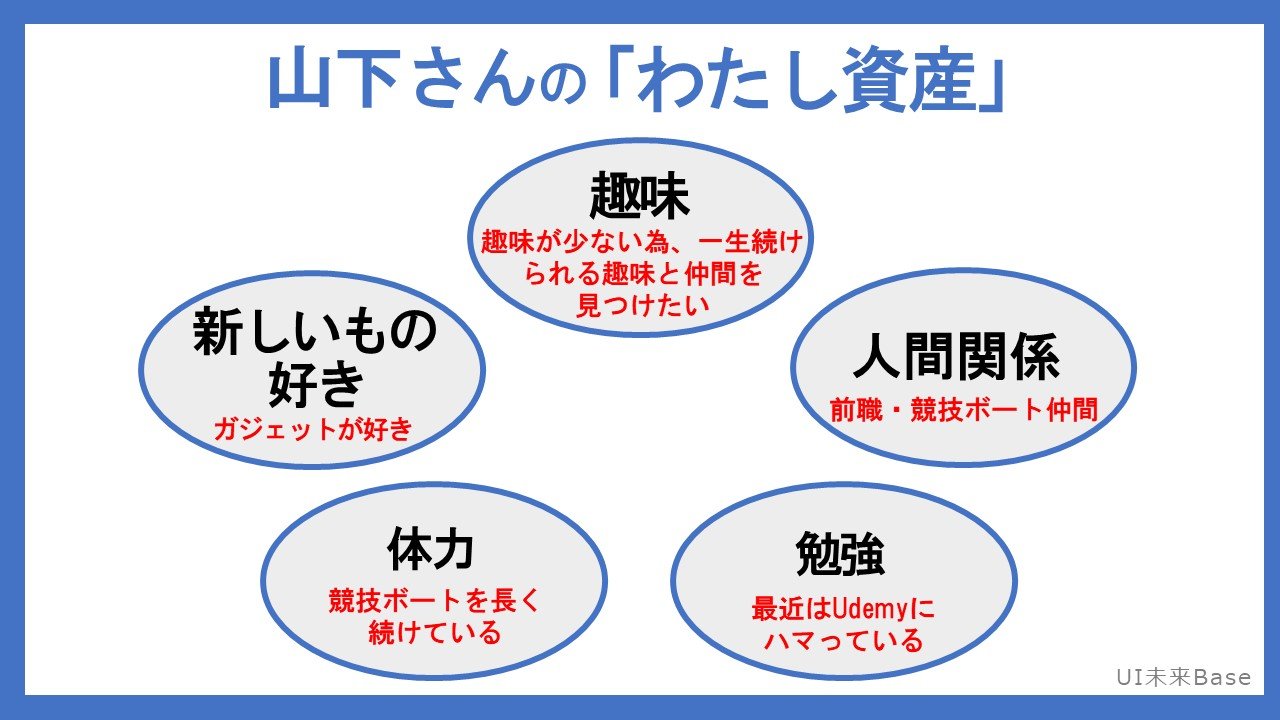 山下さんの「わたし資産」

趣味
趣味が少ない為、一生続けられる趣味と仲間を見つけたい

新しいもの好き
ガジェットが好き

人間関係
前職・競技ボート仲間

体力
競技ボートを長く続けている

勉強
最近はUdemyにハマっている

UI未来Base